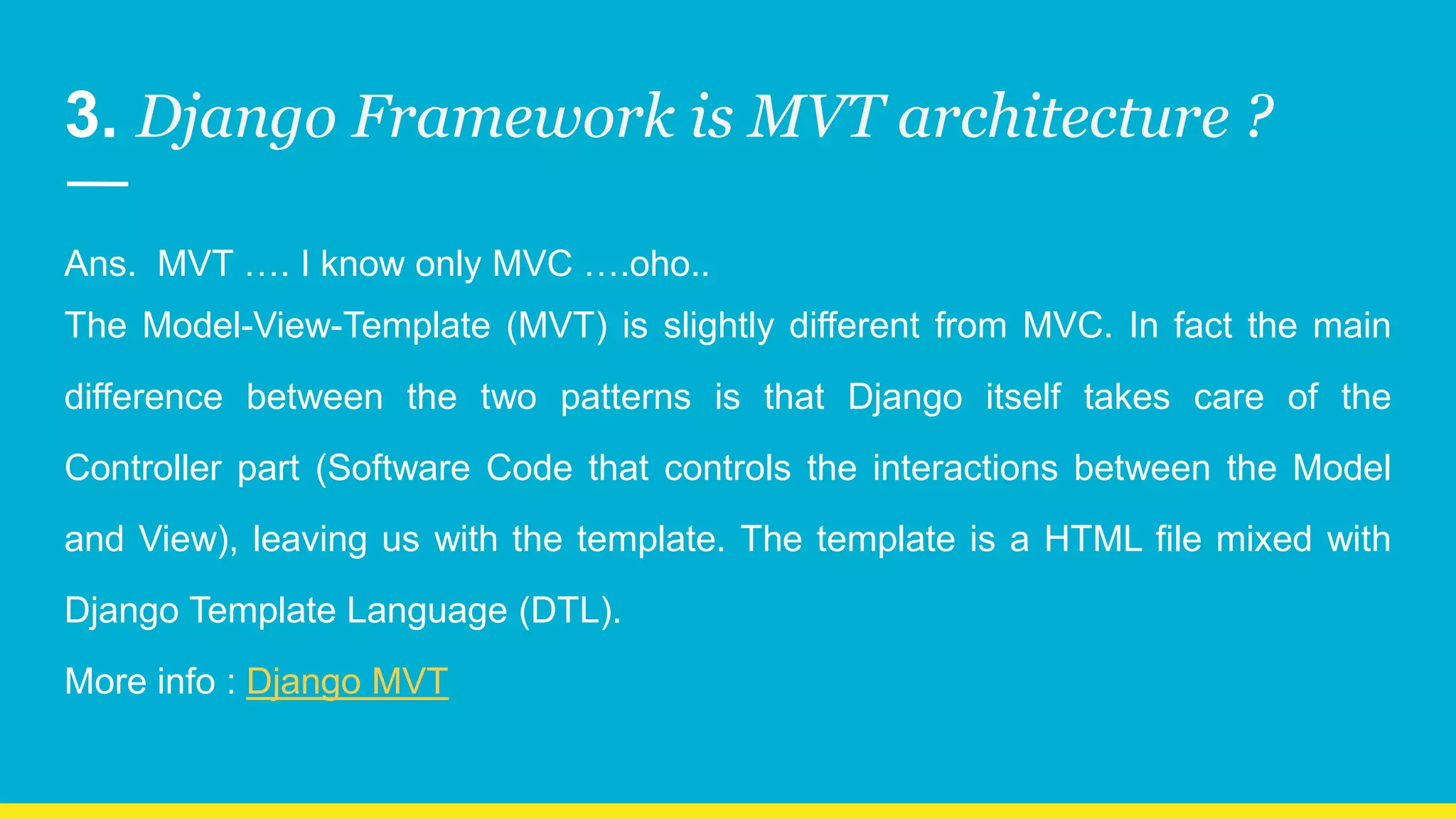 3. Django Framework is MVT architecture ?

Ans.  MVT …. I know only MVC ….oho..
The Model-View-Template (MVT) is slightly different from MVC. In fact the main difference between the two patterns is that Django itself takes care of the Controller part (Software Code that controls the interactions between the Model and View), leaving us with the template. The template is a HTML file mixed with Django Template Language (DTL).

More info : Django MVT